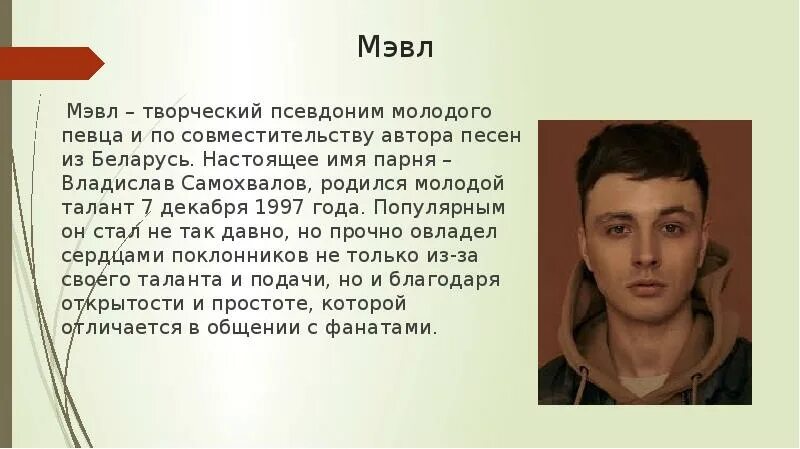 Мэвл

Мэвл – творческий псевдоним молодого певца и по совместительству автора песен из Беларусь. Настоящее имя парня – Владислав Самохвалов, родился молодой талант 7 декабря 1997 года. Популярным он стал не так давно, но прочно овладел сердцами поклонников не только из-за своего таланта и подачи, но и благодаря открытости и простоте, которой отличается в общении с фанатами.